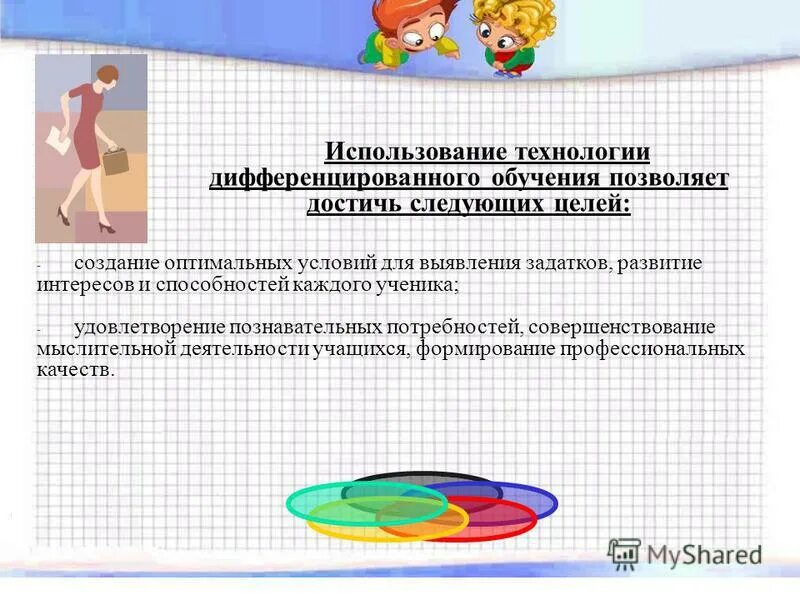 Использование технологии дифференцированного обучения позволяет достичь следующих целей:

- создание оптимальных условий для выявления задатков, развитие интересов и способностей каждого ученика;

- удовлетворение познавательных потребностей, совершенствование мыслительной деятельности учащихся, формирование профессиональных качеств.

MyShared